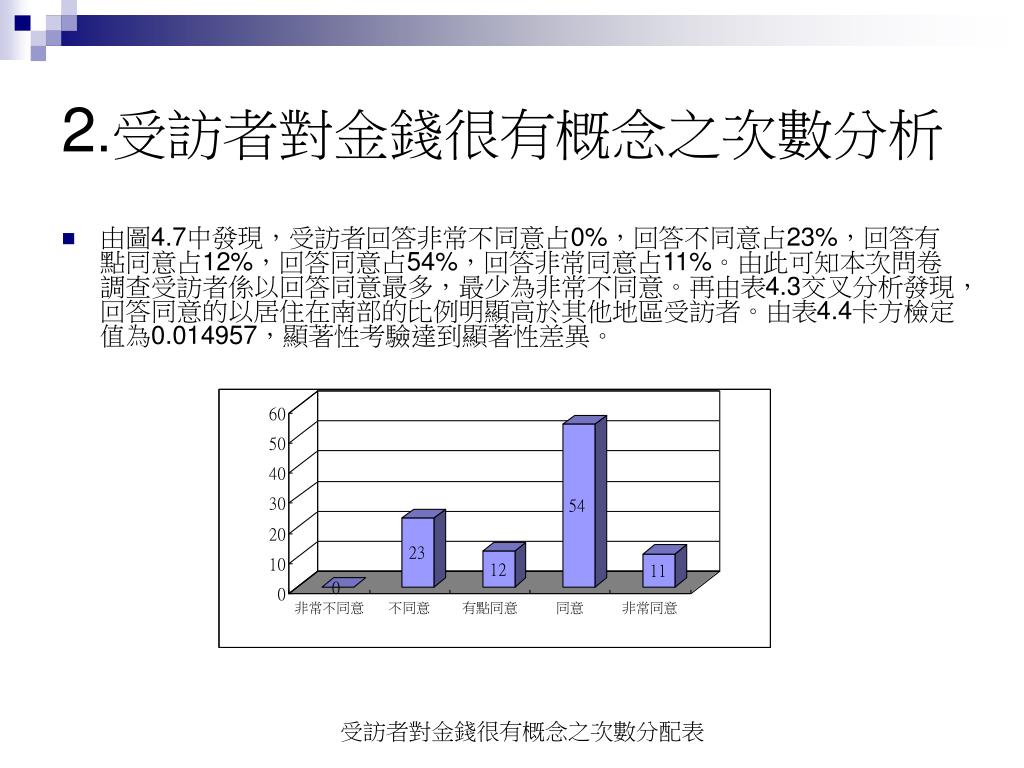 2.受訪者對金錢很有概念之次數分析

由圖4.7中發現，受訪者回答非常不同意占0%，回答不同意占23%，回答有點同意占12%，回答同意占54%，回答非常同意占11%。由此可知本次問卷調查受訪者係以回答同意最多，最少為非常不同意。再由表4.3交叉分析發現，回答同意的以居住在南部的比例明顯高於其他地區受訪者。由表4.4卡方檢定值為0.014957，顯著性考驗達到顯著性差異。

60
50
40
30
20
10
0
0
23
12
54
11
非常不同意 不同意 有點同意 同意 非常同意

受訪者對金錢很有概念之次數分配表